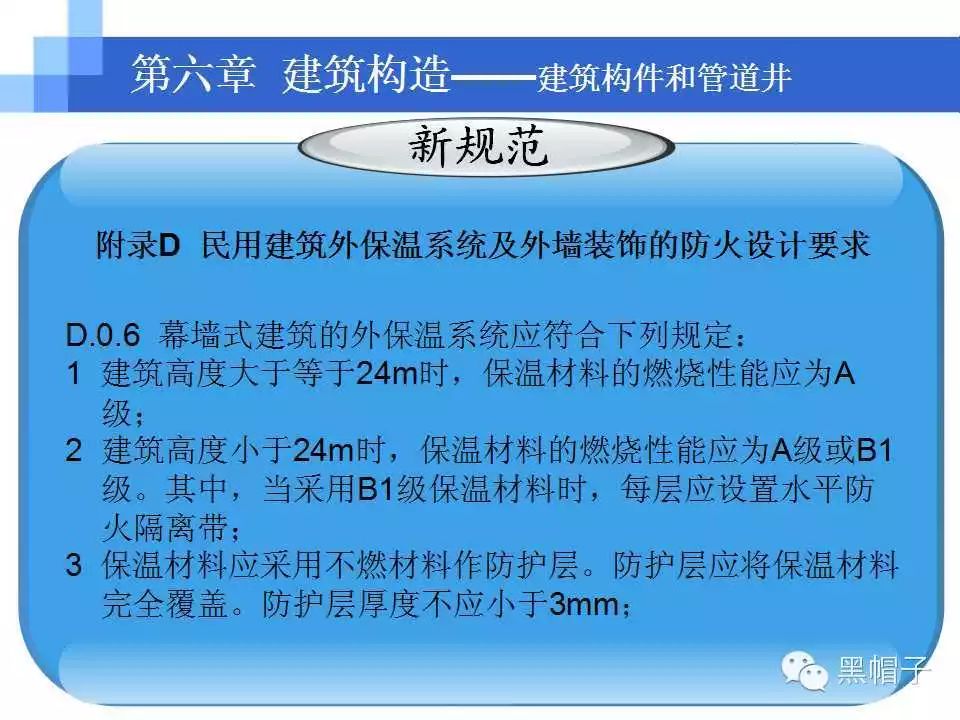 第六章 建筑构造——建筑构件和管道井

新规范

附录D 民用建筑外保温系统及外墙装饰的防火设计要求

D.0.6 幕墙式建筑的外保温系统应符合下列规定：
1 建筑高度大于等于24m时，保温材料的燃烧性能应为A级；
2 建筑高度小于24m时，保温材料的燃烧性能应为A级或B1级。其中，当采用B1级保温材料时，每层应设置水平防火隔离带；
3 保温材料应采用不燃材料作防护层。防护层应将保温材料完全覆盖。防护层厚度不应小于3mm；

黑帽子